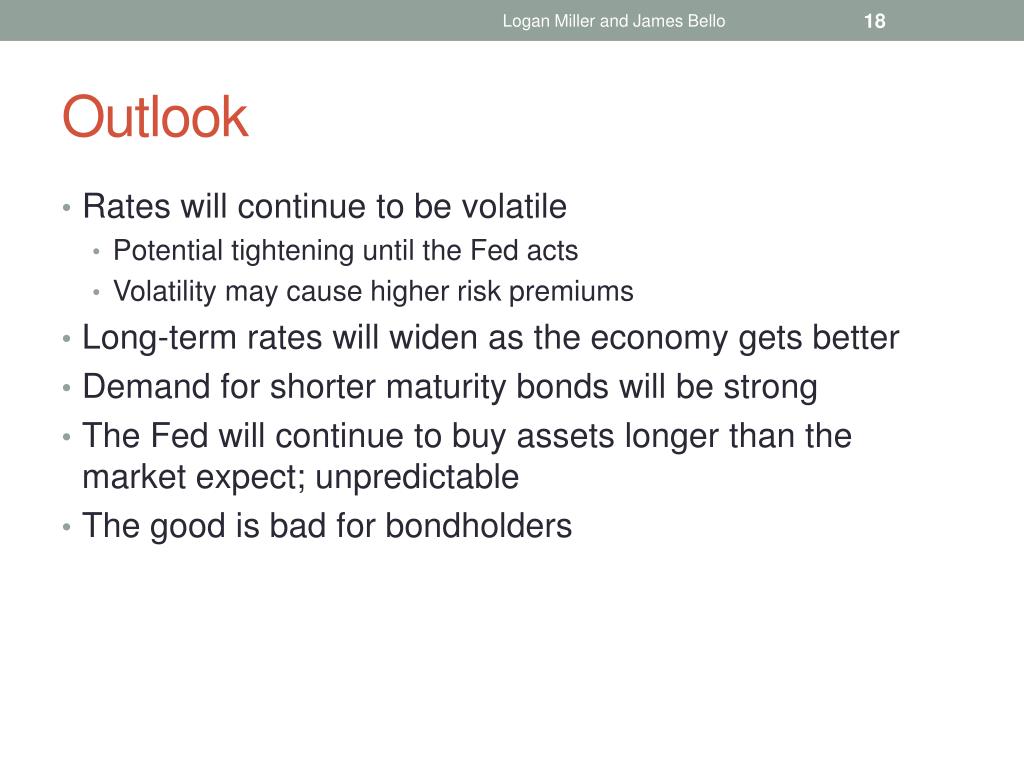 Logan Miller and James Bello 18

Outlook

• Rates will continue to be volatile
  • Potential tightening until the Fed acts
  • Volatility may cause higher risk premiums
• Long-term rates will widen as the economy gets better
• Demand for shorter maturity bonds will be strong
• The Fed will continue to buy assets longer than the market expect; unpredictable
• The good is bad for bondholders